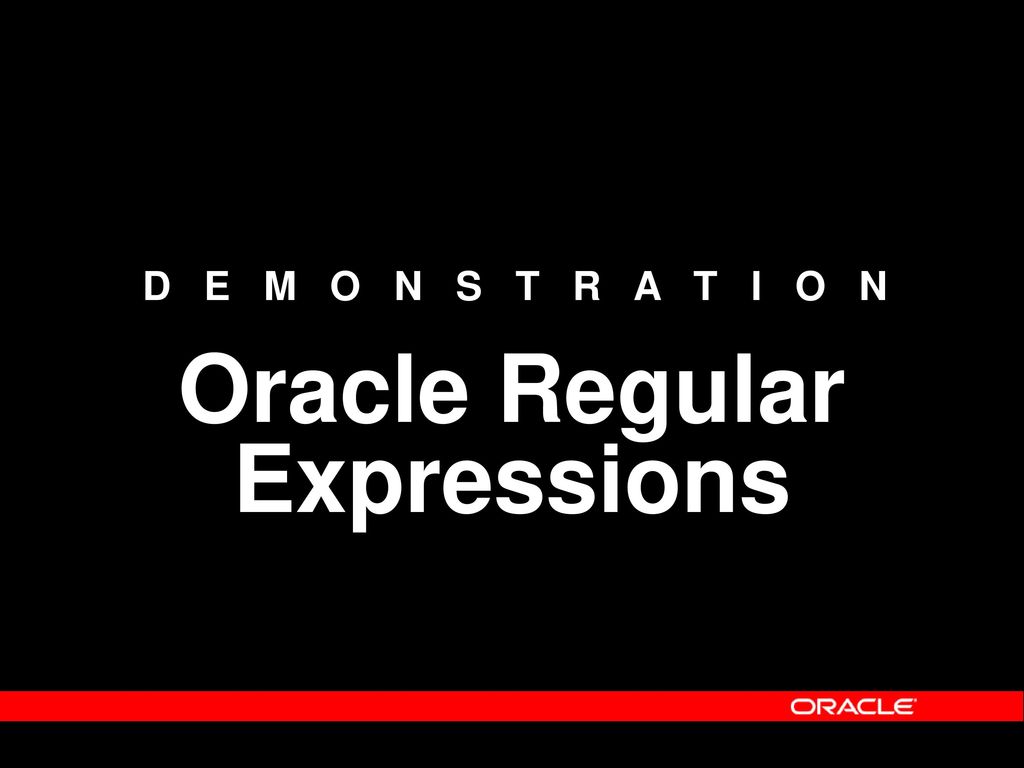 D E M O N S T R A T I O N

Oracle Regular Expressions

ORACLE